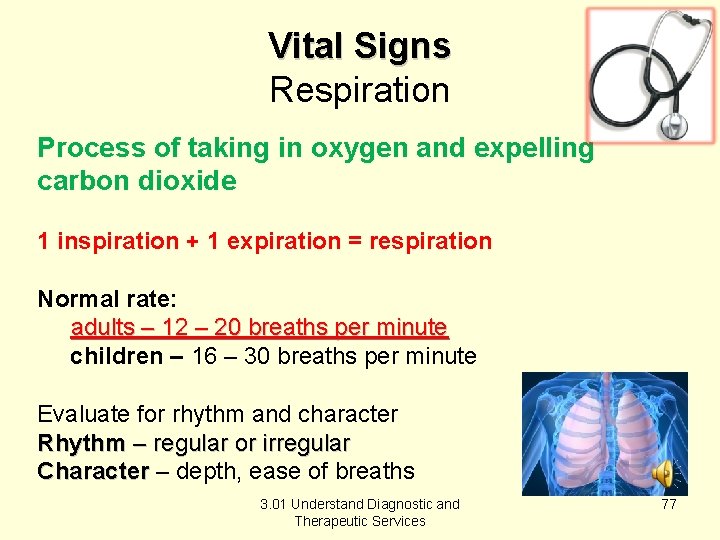 Vital Signs
Respiration

Process of taking in oxygen and expelling carbon dioxide

1 inspiration + 1 expiration = respiration

Normal rate:
adults – 12 – 20 breaths per minute
children – 16 – 30 breaths per minute

Evaluate for rhythm and character
Rhythm – regular or irregular
Character – depth, ease of breaths

3.01 Understand Diagnostic and Therapeutic Services

77